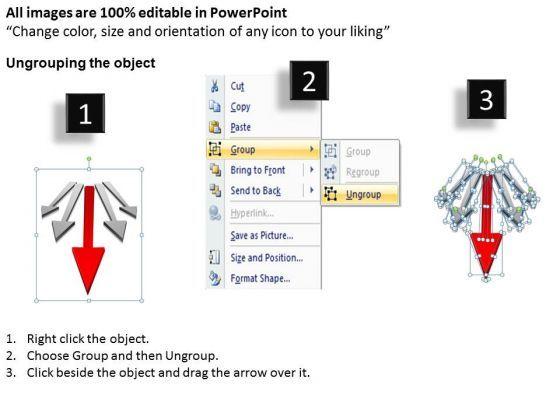 All images are 100% editable in PowerPoint
“Change color, size and orientation of any icon to your liking”

Ungrouping the object

1

2

Cut
Copy
Paste
Group
Bring to Front
Send to Back
Hyperlink...
Save as Picture...
Size and Position...
Format Shape...

Group
Regroup
Ungroup

3

1. Right click the object.
2. Choose Group and then Ungroup.
3. Click beside the object and drag the arrow over it.